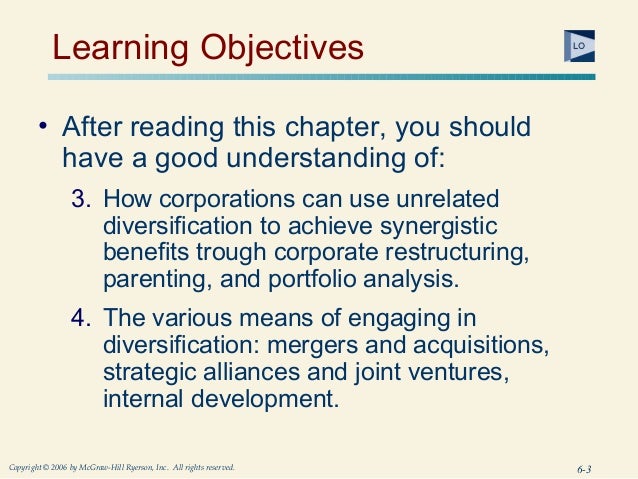 Learning Objectives

LO

• After reading this chapter, you should have a good understanding of:

3. How corporations can use unrelated diversification to achieve synergistic benefits trough corporate restructuring, parenting, and portfolio analysis.

4. The various means of engaging in diversification: mergers and acquisitions, strategic alliances and joint ventures, internal development.

Copyright © 2006 by McGraw-Hill Ryerson, Inc. All rights reserved.

6-3